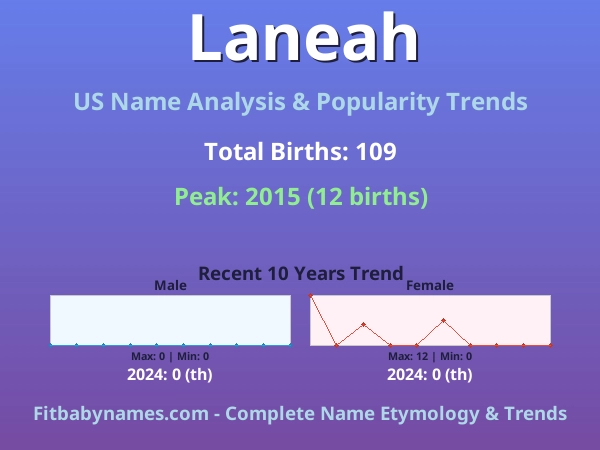 Laneah

US Name Analysis & Popularity Trends

Total Births: 109

Peak: 2015 (12 births)

Recent 10 Years Trend

Male

Max: 0 | Min: 0

2024: 0 (th)

Female

Max: 12 | Min: 0

2024: 0 (th)

Fitbabynames.com - Complete Name Etymology & Trends